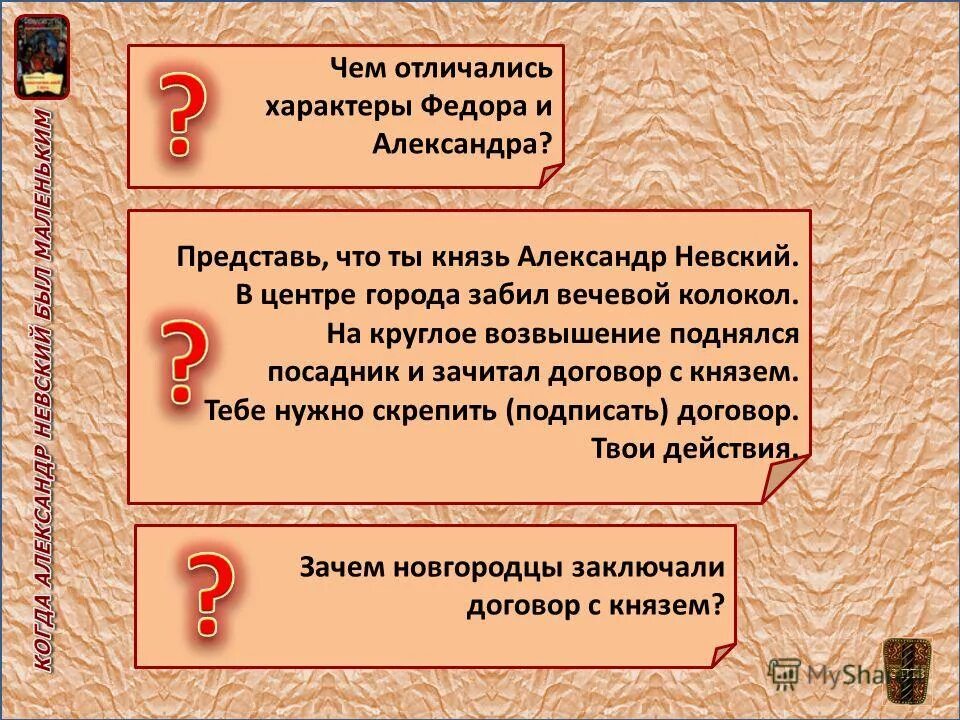 КОГДА АЛЕКСАНДР НЕВСКИЙ БЫЛ МАЛЕНЬКИМ

?

Чем отличались характеры Федора и Александра?

?

Представь, что ты князь Александр Невский. В центре города забил вечевой колокол. На круглое возвышение поднялся посадник и зачитал договор с князем. Тебе нужно скрепить (подписать) договор. Твои действия.

?

Зачем новгородцы заключали договор с князем?

MyShared